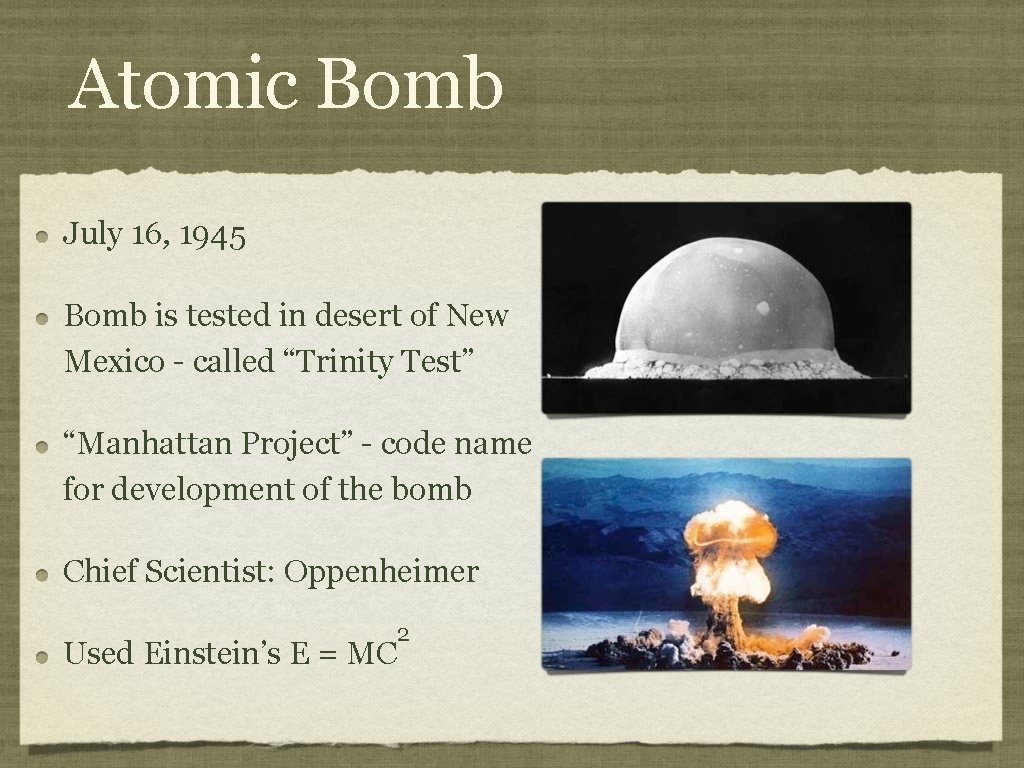 Atomic Bomb

July 16, 1945

Bomb is tested in desert of New Mexico - called “Trinity Test”

“Manhattan Project” - code name for development of the bomb

Chief Scientist: Oppenheimer

Used Einstein’s $E = MC^2$